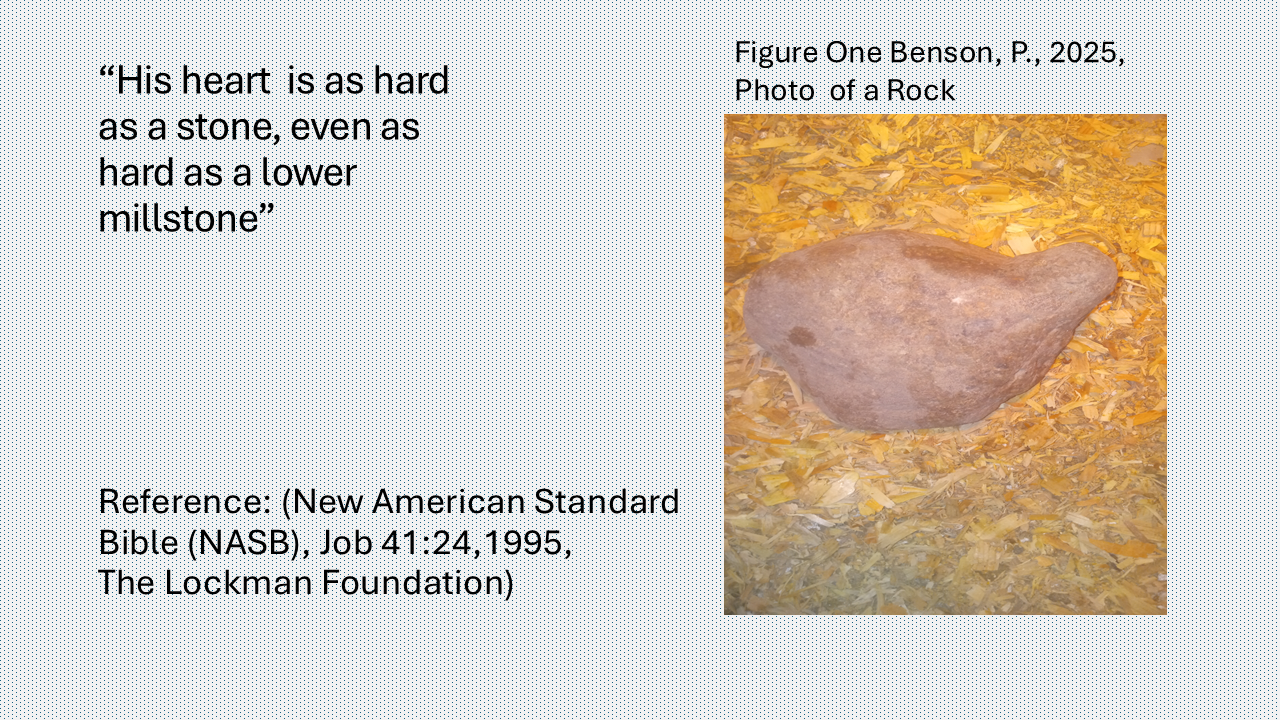 “His heart is as hard as a stone, even as hard as a lower millstone”

Reference: (New American Standard Bible (NASB), Job 41:24,1995, The Lockman Foundation)

Figure One Benson, P., 2025, Photo of a Rock